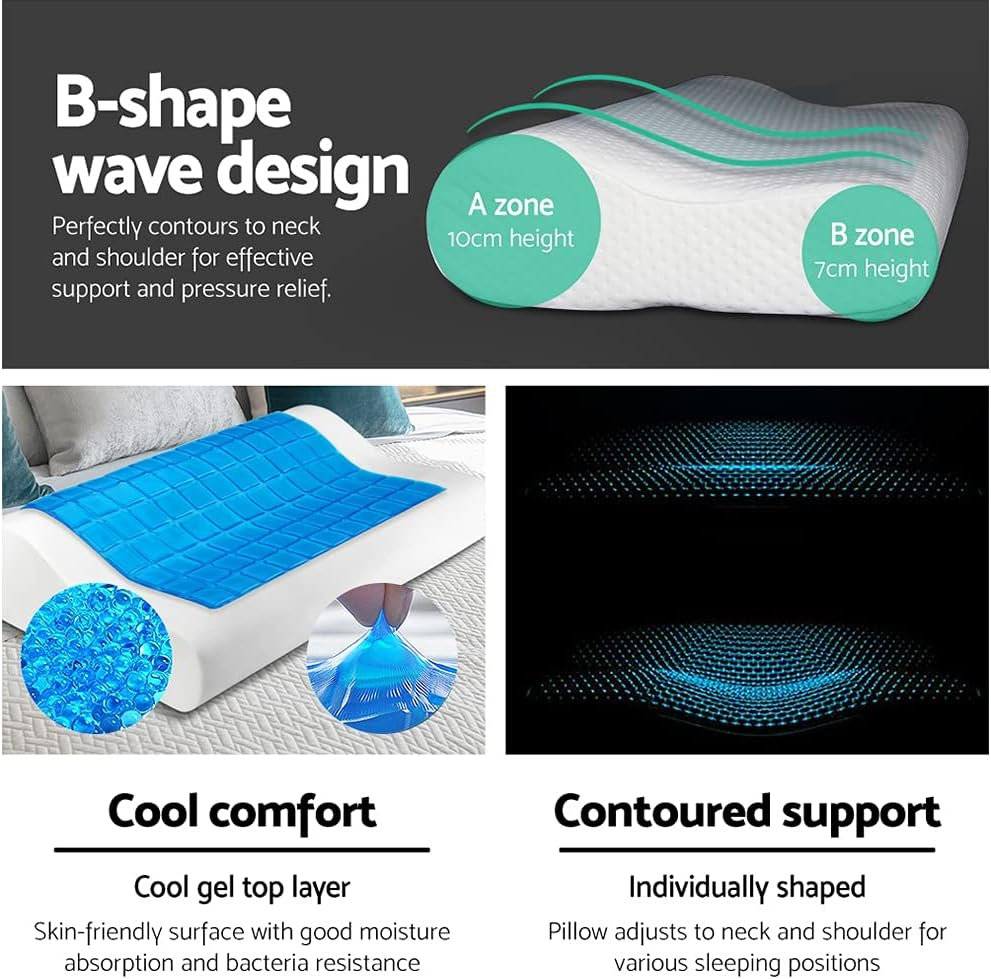 B-shape wave design

Perfectly contours to neck and shoulder for effective support and pressure relief.

A zone
10cm height

B zone
7cm height

Cool comfort

Cool gel top layer

Skin-friendly surface with good moisture absorption and bacteria resistance

Contoured support

Individually shaped

Pillow adjusts to neck and shoulder for various sleeping positions